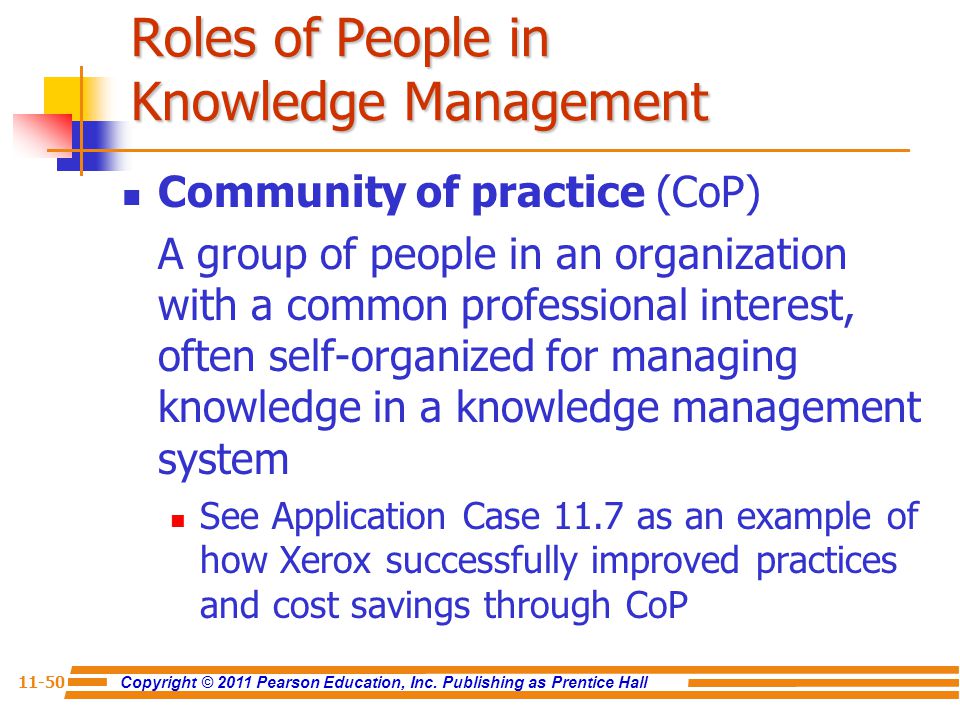 Roles of People in Knowledge Management

Community of practice (CoP)

A group of people in an organization with a common professional interest, often self-organized for managing knowledge in a knowledge management system

See Application Case 11.7 as an example of how Xerox successfully improved practices and cost savings through CoP

11-50 Copyright © 2011 Pearson Education, Inc. Publishing as Prentice Hall